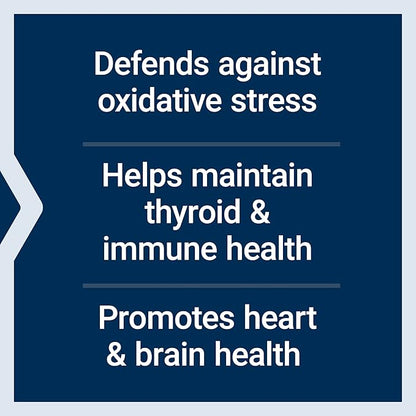 Defends against oxidative stress

Helps maintain thyroid & immune health

Promotes heart & brain health